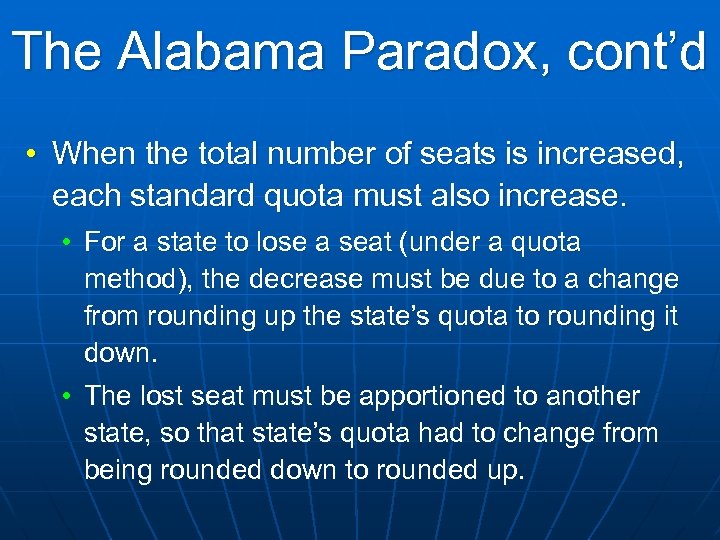 The Alabama Paradox, cont'd

• When the total number of seats is increased, each standard quota must also increase.

• For a state to lose a seat (under a quota method), the decrease must be due to a change from rounding up the state's quota to rounding it down.

• The lost seat must be apportioned to another state, so that state's quota had to change from being rounded down to rounded up.